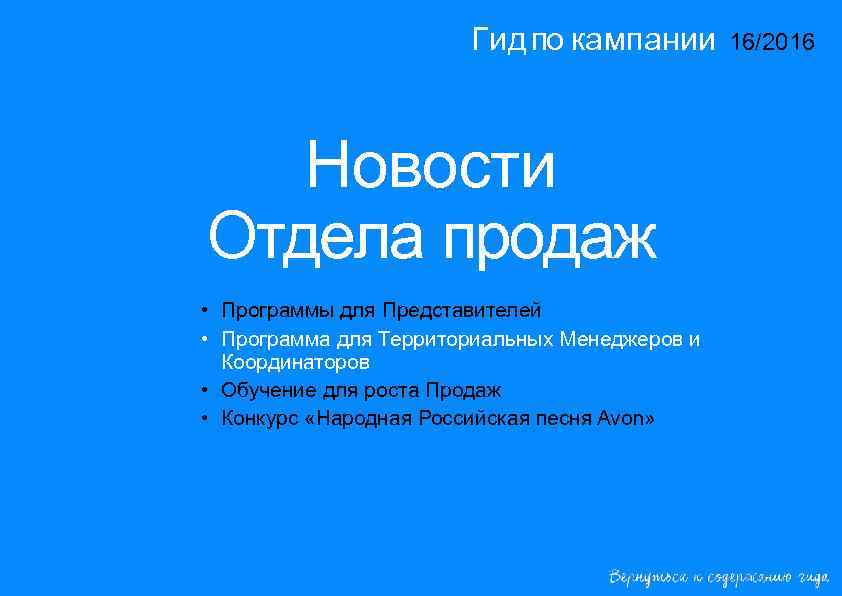 Гид по кампании 16/2016

Новости
Отдела продаж

• Программы для Представителей
• Программа для Территориальных Менеджеров и Координаторов
• Обучение для роста Продаж
• Конкурс «Народная Российская песня Avon»

Вернуться к содержанию гида